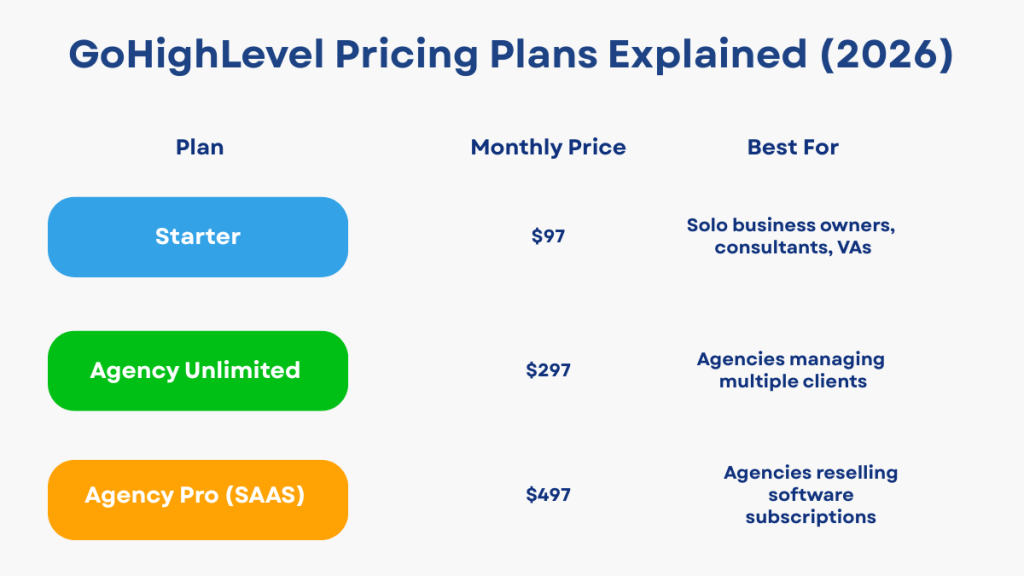 GoHighLevel Pricing Plans Explained (2026)

| Plan | Monthly Price | Best For |
|---|---|---|
| Starter | \$97 | Solo business owners, consultants, VAs |
| Agency Unlimited | \$297 | Agencies managing multiple clients |
| Agency Pro (SAAS) | \$497 | Agencies reselling software subscriptions |